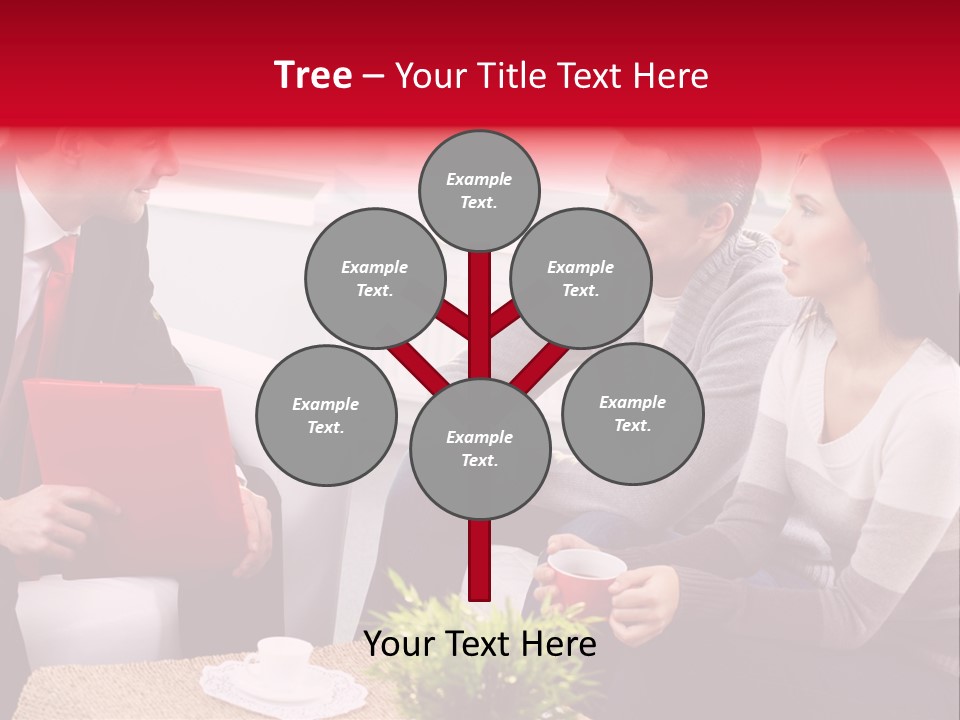 Tree – Your Title Text Here

Example Text.

Example Text.

Example Text.

Example Text.

Example Text.

Example Text.

Your Text Here